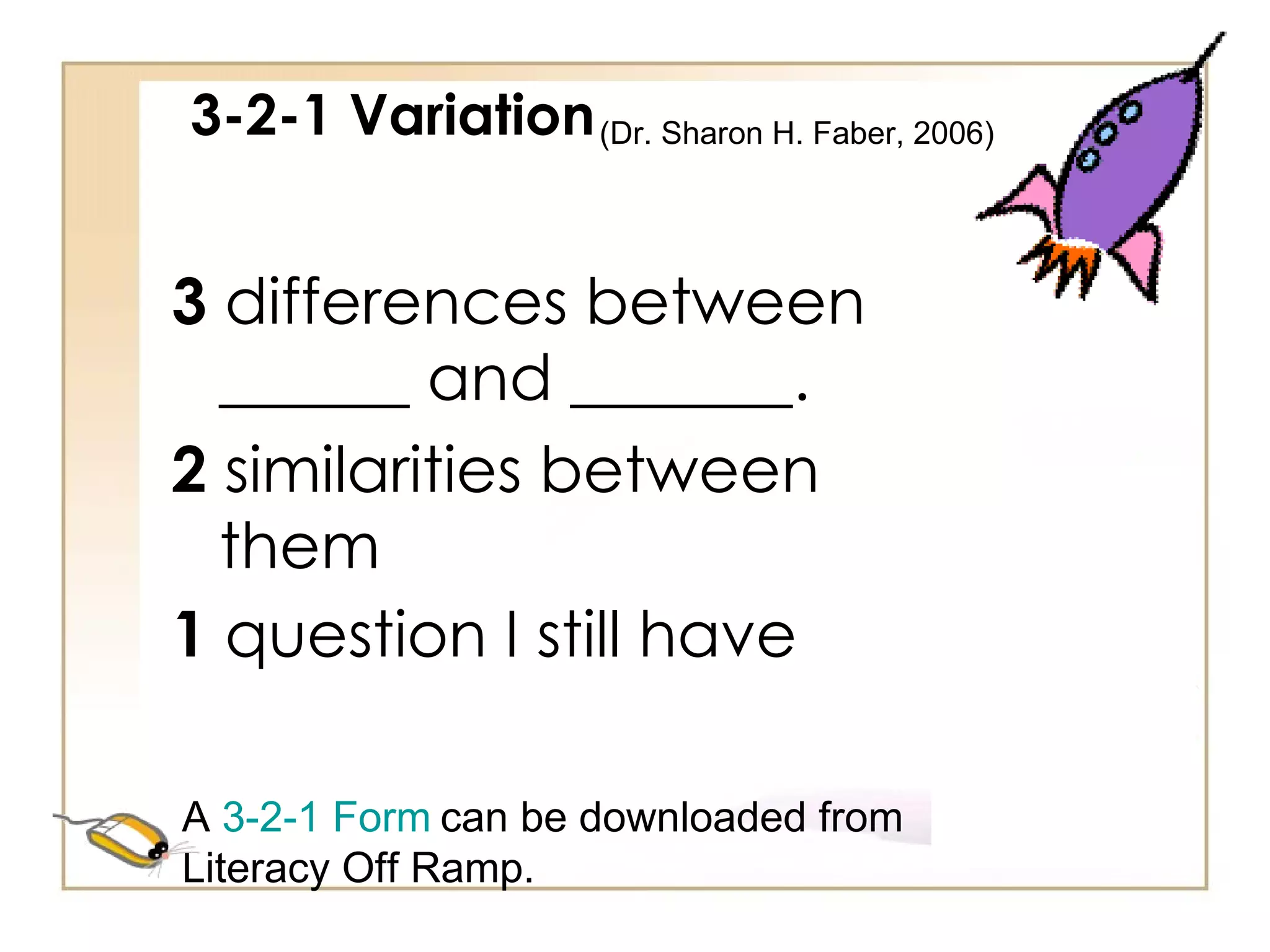 3-2-1 Variation (Dr. Sharon H. Faber, 2006)

3 differences between ______ and _______.

2 similarities between them

1 question I still have

A 3-2-1 Form can be downloaded from Literacy Off Ramp.